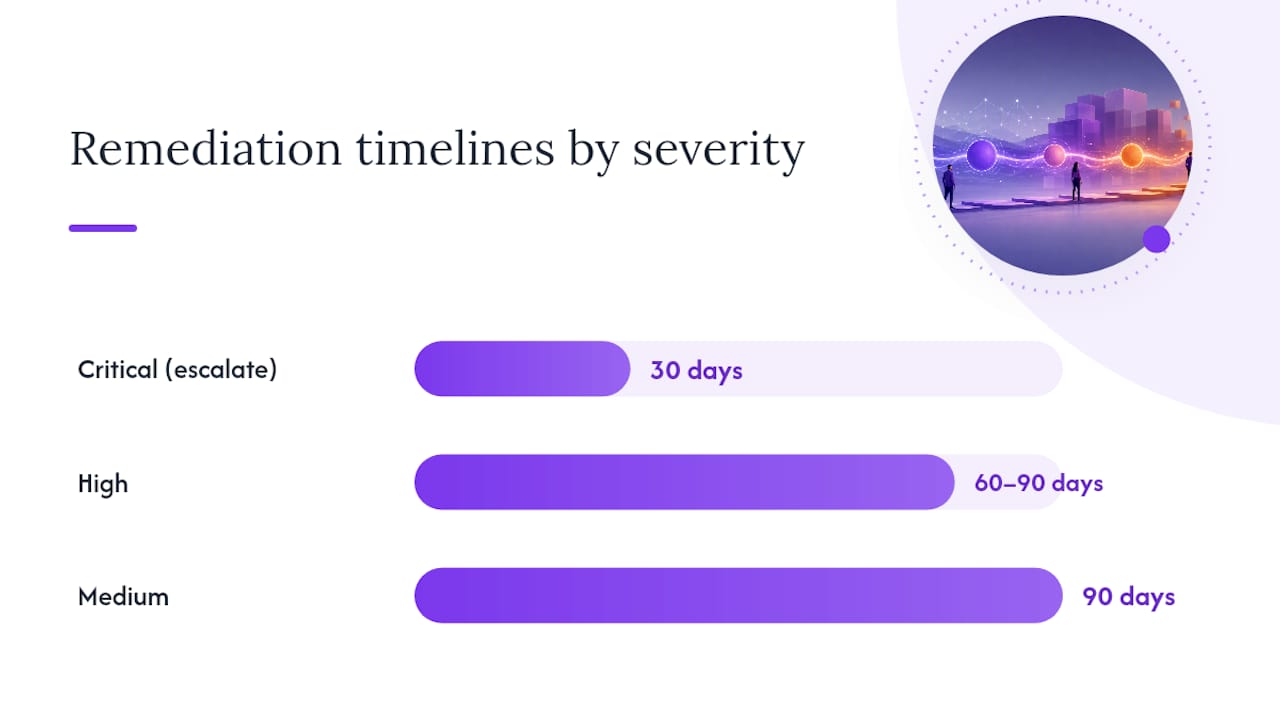 Remediation timelines by severity

Critical (escalate) 30 days

High 60–90 days

Medium 90 days